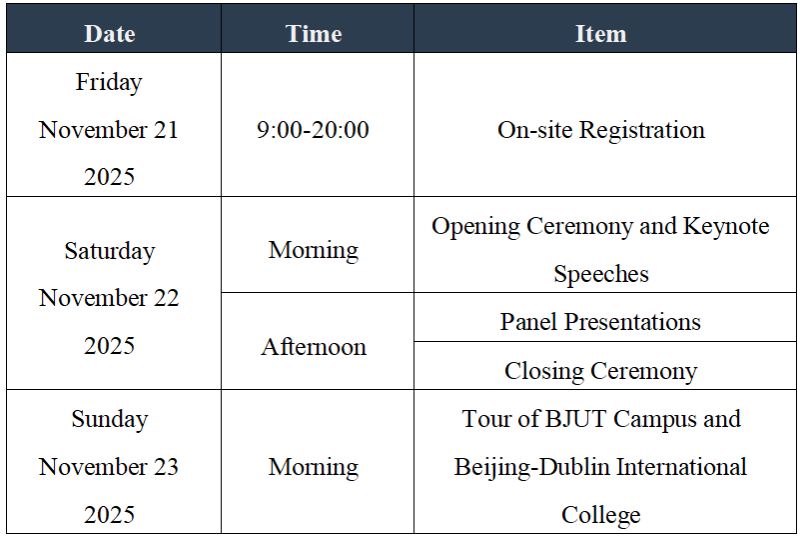 | Date | Time | Item |
|---|---|---|
| Friday November 21 2025 | 9:00-20:00 | On-site Registration |
| Saturday November 22 2025 | Morning | Opening Ceremony and Keynote Speeches |
| | Afternoon | Panel Presentations |
| | | Closing Ceremony |
| Sunday November 23 2025 | Morning | Tour of BJUT Campus and Beijing-Dublin International College |